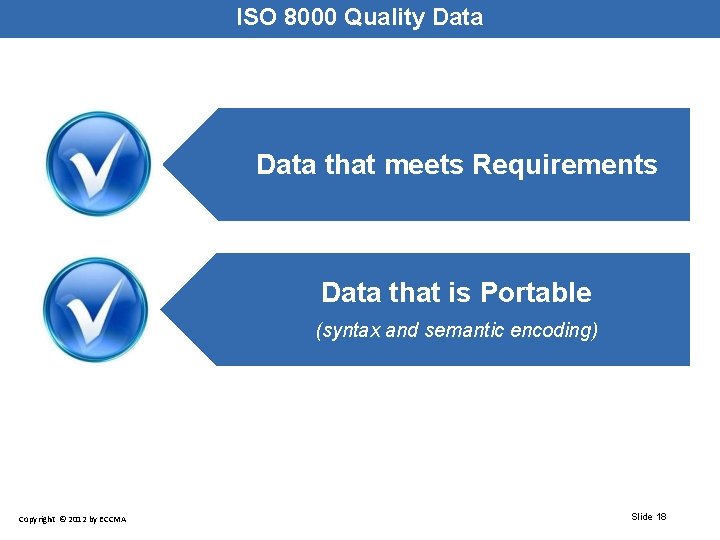 ISO 8000 Quality Data

Data that meets Requirements

Data that is Portable

(syntax and semantic encoding)

Copyright © 2012 by ECCMA

Slide 18